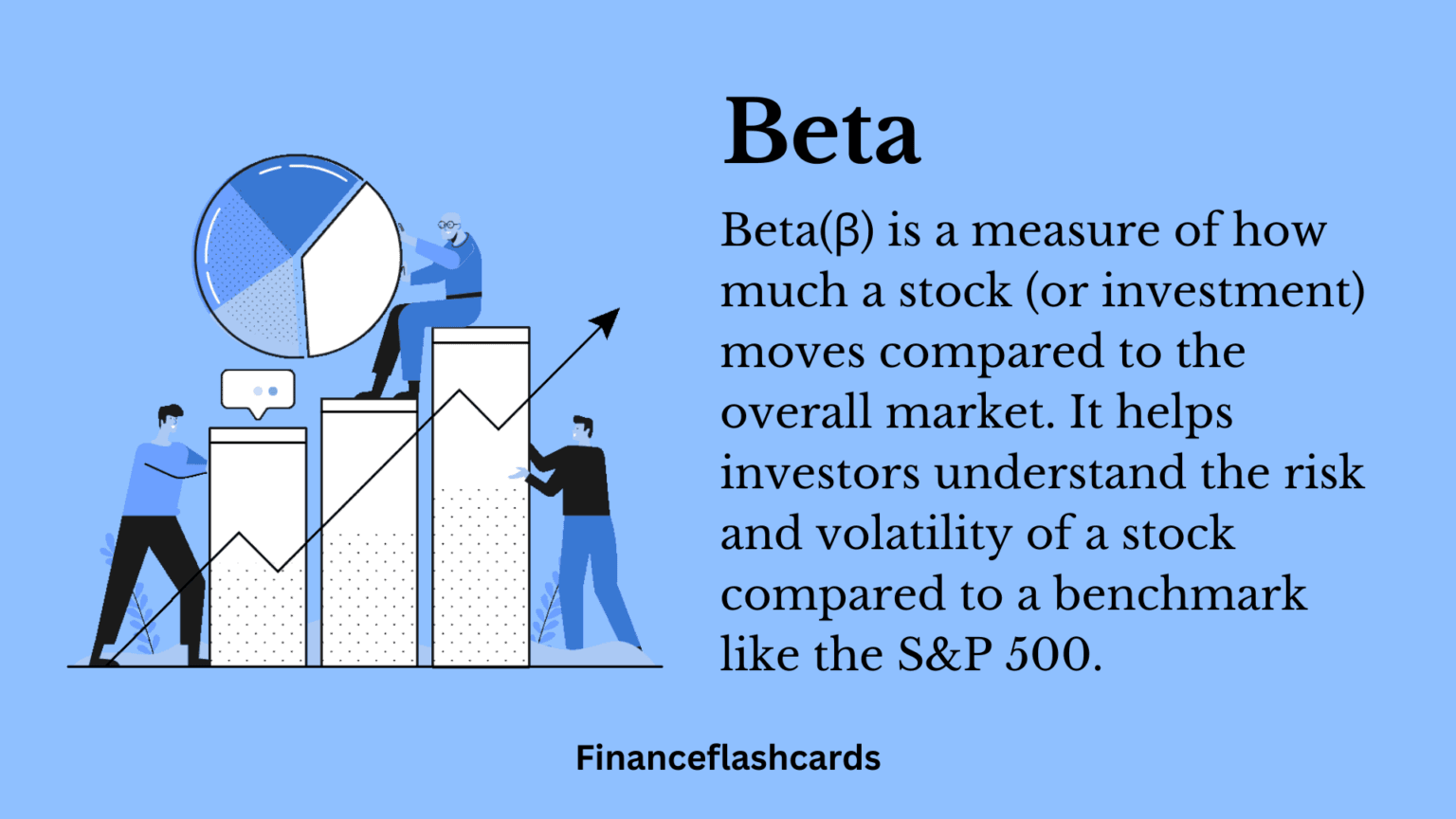 Beta

Beta(β) is a measure of how much a stock (or investment) moves compared to the overall market. It helps investors understand the risk and volatility of a stock compared to a benchmark like the S&P 500.

Financeflashcards